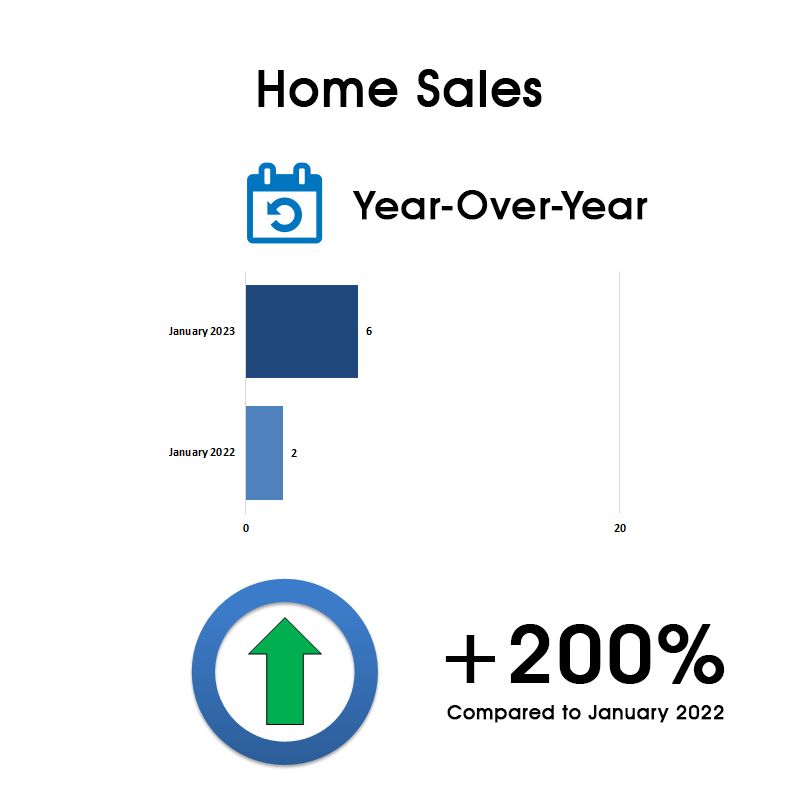 Home Sales

Year-Over-Year

January 2023
6
January 2022
2
0
20

+200%
Compared to January 2022